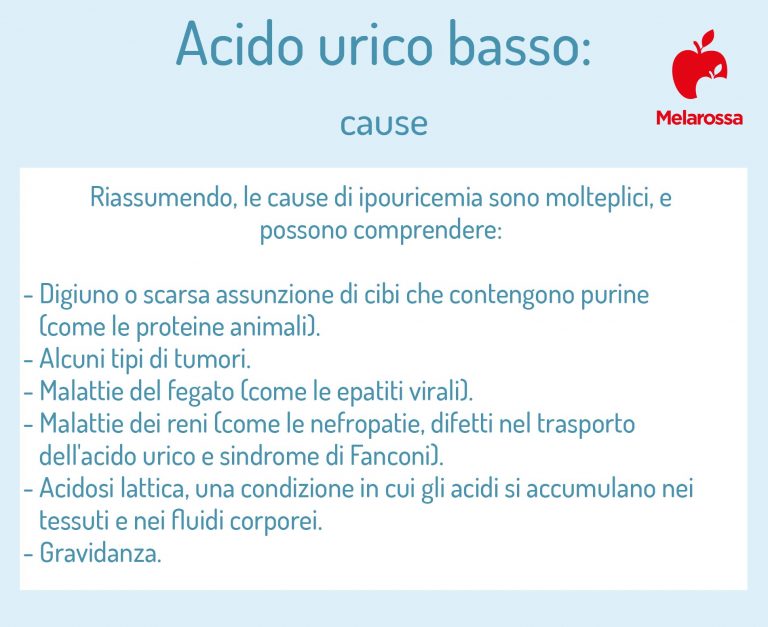 Acido urico basso:

cause

Melarossa

Riassumendo, le cause di ipouricemia sono molteplici, e possono comprendere:

- Digiuno o scarsa assunzione di cibi che contengono purine (come le proteine animali).
- Alcuni tipi di tumori.
- Malattie del fegato (come le epatiti virali).
- Malattie dei reni (come le nefropatie, difetti nel trasporto dell'acido urico e sindrome di Fanconi).
- Acidosi lattica, una condizione in cui gli acidi si accumulano nei tessuti e nei fluidi corporei.
- Gravidanza.